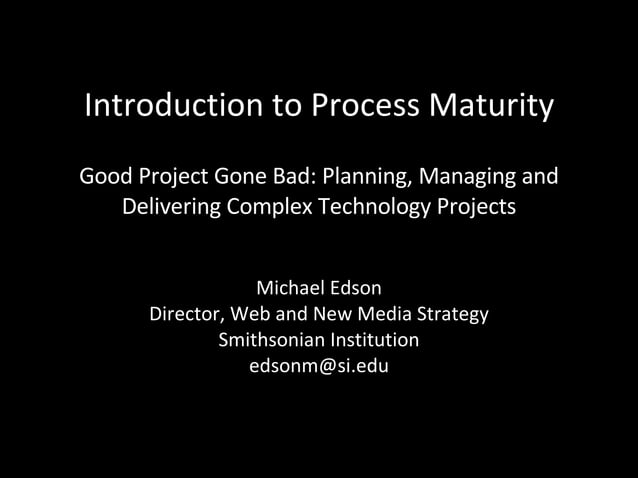 Introduction to Process Maturity

Good Project Gone Bad: Planning, Managing and Delivering Complex Technology Projects

Michael Edson
Director, Web and New Media Strategy
Smithsonian Institution
edsonm@si.edu